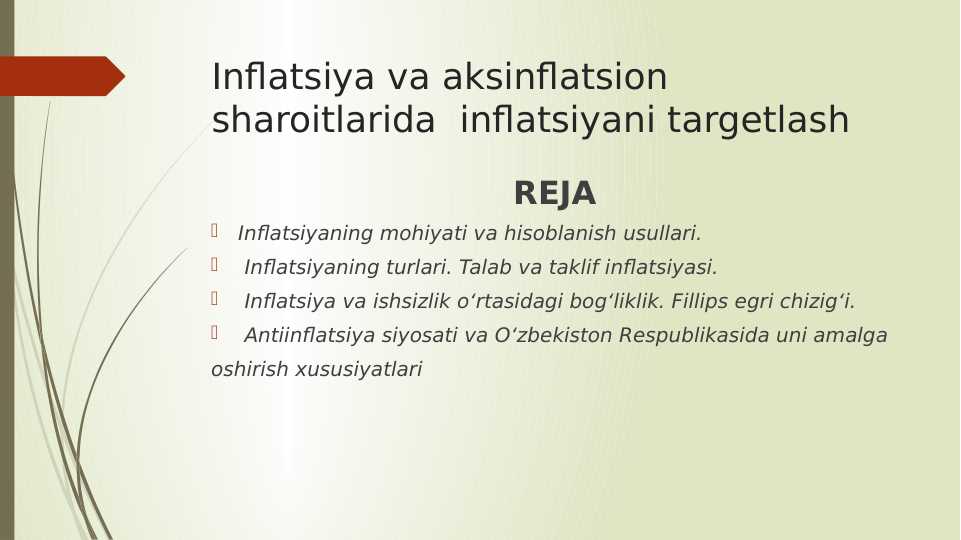 Inflatsiya va aksinflatsion sharoitlarida inflatsiyani targetlash

REJA

Inflatsiyaning mohiyati va hisoblanish usullari.

Inflatsiyaning turlari. Talab va taklif inflatsiyasi.

Inflatsiya va ishsizlik o‘rtasidagi bog‘liklik. Fillips egri chizig‘i.

Antiinflatsiya siyosati va O‘zbekiston Respublikasida uni amalga oshirish xususiyatlari